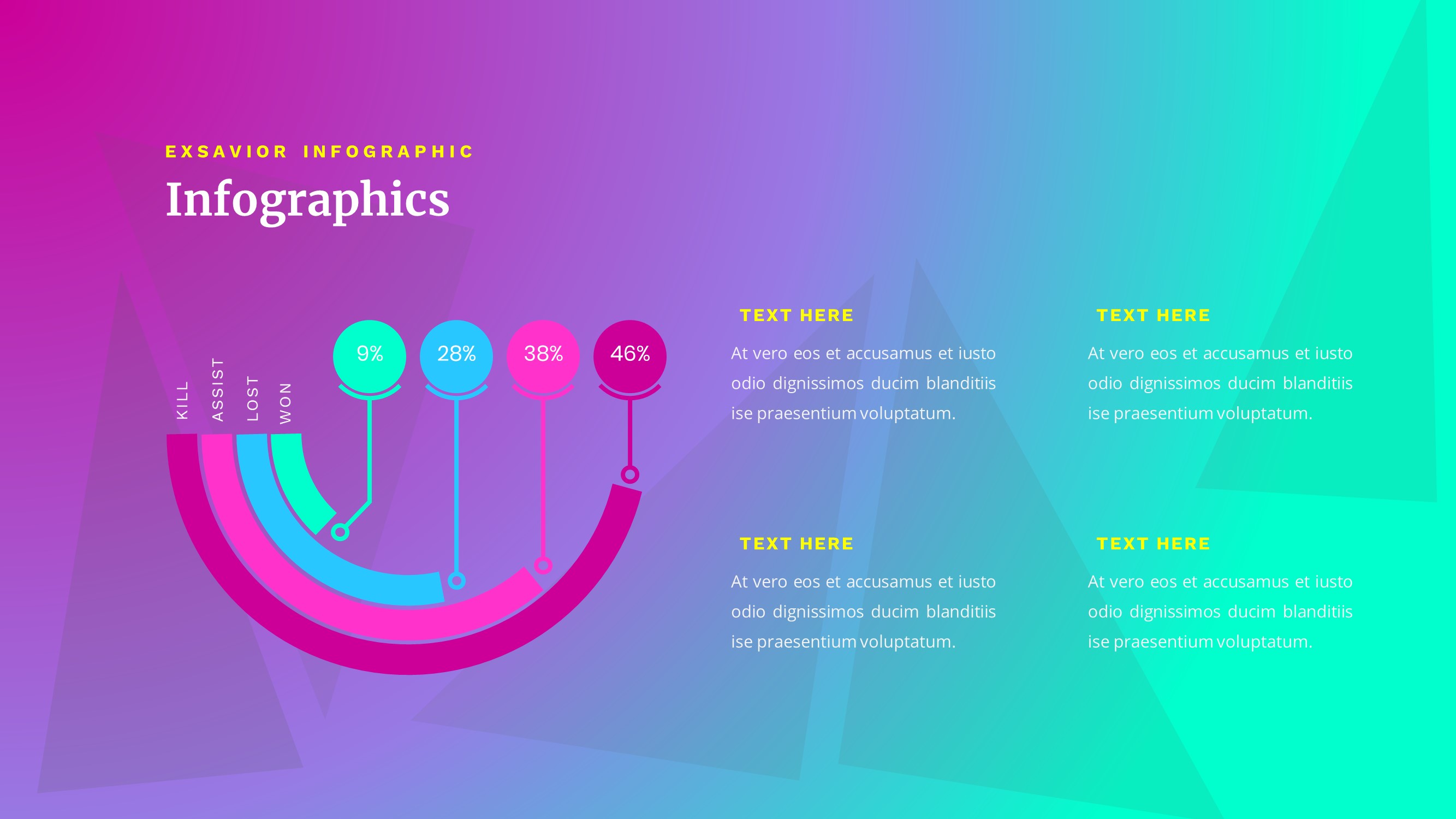 EXSAVIOR INFOGRAPHIC

Infographics

KILL
ASSIST
LOST
WON

9%
28%
38%
46%

TEXT HERE

At vero eos et accusamus et iusto odio dignissimos ducim blanditiis ise praesentium voluptatum.

TEXT HERE

At vero eos et accusamus et iusto odio dignissimos ducim blanditiis ise praesentium voluptatum.

TEXT HERE

At vero eos et accusamus et iusto odio dignissimos ducim blanditiis ise praesentium voluptatum.

TEXT HERE

At vero eos et accusamus et iusto odio dignissimos ducim blanditiis ise praesentium voluptatum.